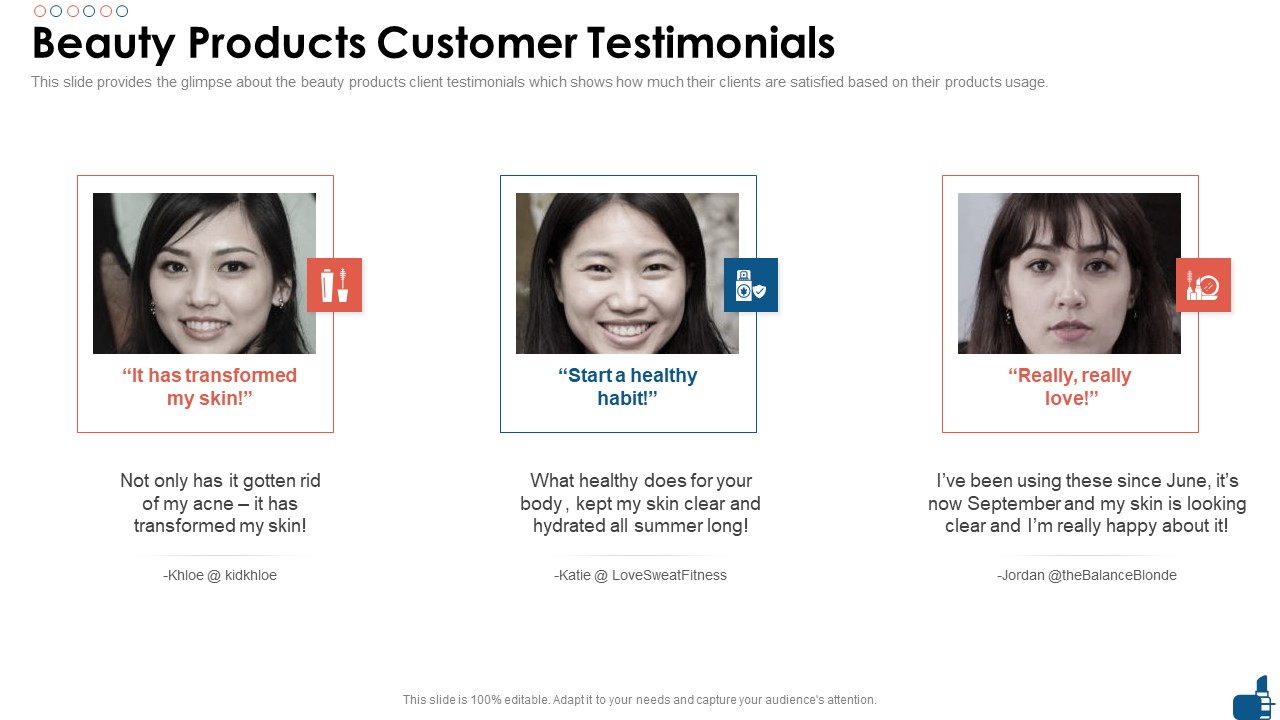 Beauty Products Customer Testimonials

This slide provides the glimpse about the beauty products client testimonials which shows how much their clients are satisfied based on their products usage.

“It has transformed my skin!”

Not only has it gotten rid of my acne – it has transformed my skin!

-Khloe @ kidkhloe

“Start a healthy habit!”

What healthy does for your body , kept my skin clear and hydrated all summer long!

-Katie @ LoveSweatFitness

“Really, really love!”

I’ve been using these since June, it’s now September and my skin is looking clear and I’m really happy about it!

-Jordan @theBalanceBlonde

This slide is 100% editable. Adapt it to your needs and capture your audience's attention.